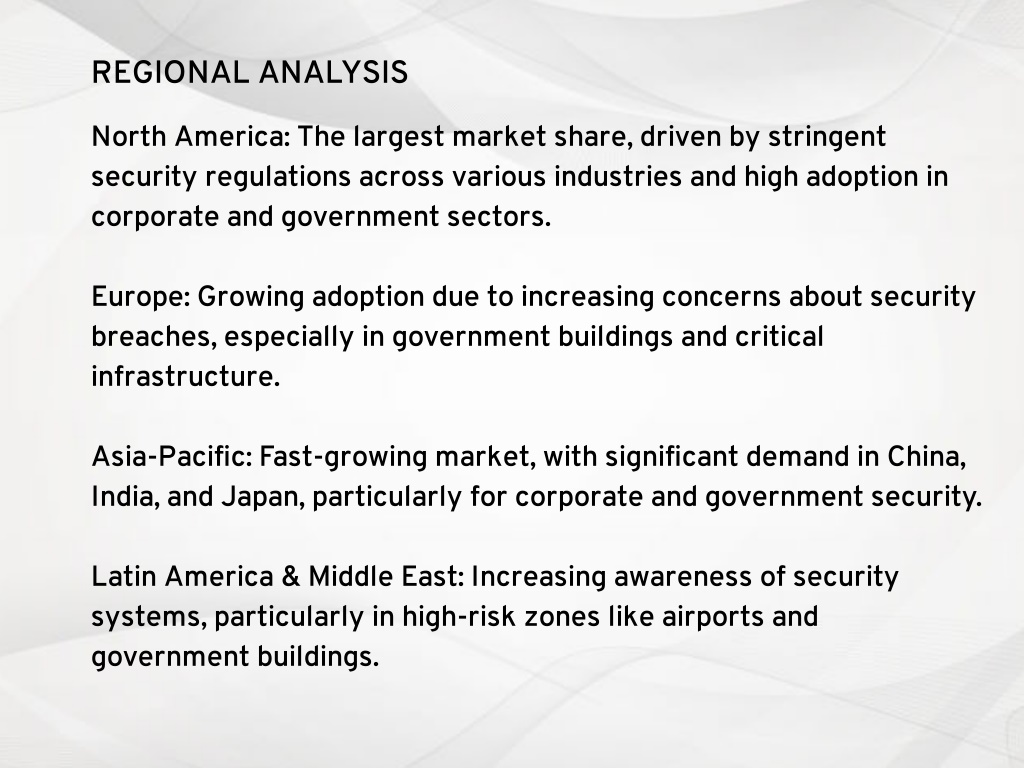 REGIONAL ANALYSIS

North America: The largest market share, driven by stringent security regulations across various industries and high adoption in corporate and government sectors.

Europe: Growing adoption due to increasing concerns about security breaches, especially in government buildings and critical infrastructure.

Asia-Pacific: Fast-growing market, with significant demand in China, India, and Japan, particularly for corporate and government security.

Latin America & Middle East: Increasing awareness of security systems, particularly in high-risk zones like airports and government buildings.